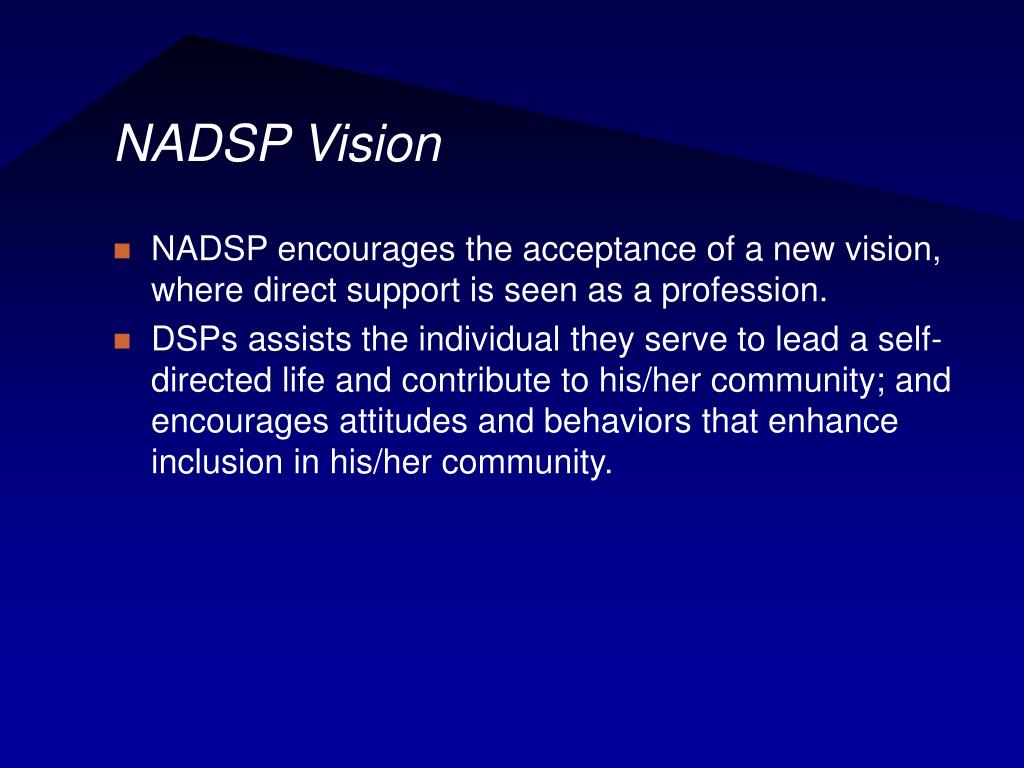 NADSP Vision

NADSP encourages the acceptance of a new vision, where direct support is seen as a profession.

DSPs assists the individual they serve to lead a self-directed life and contribute to his/her community; and encourages attitudes and behaviors that enhance inclusion in his/her community.